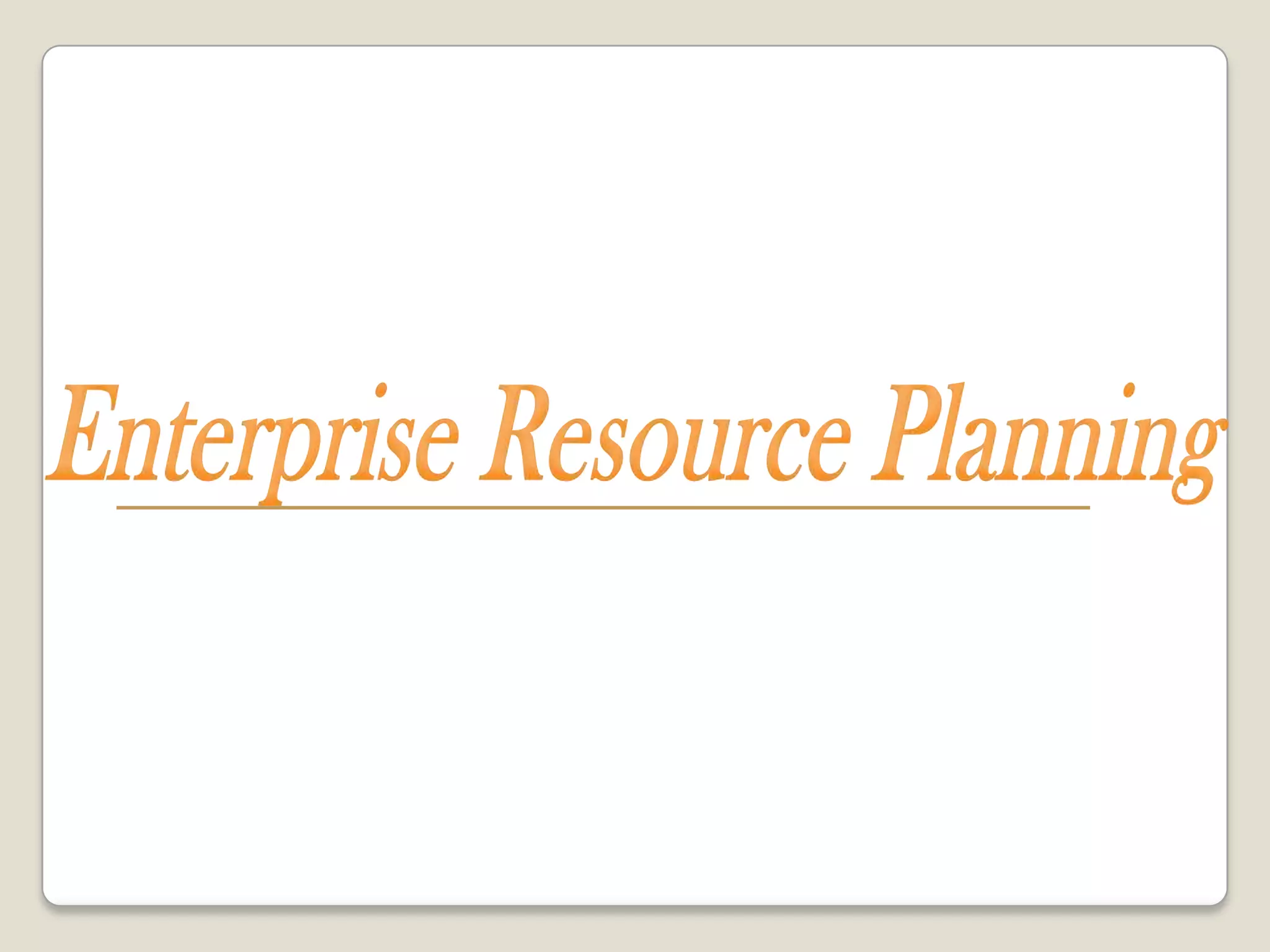 Enterprise Resource Planning